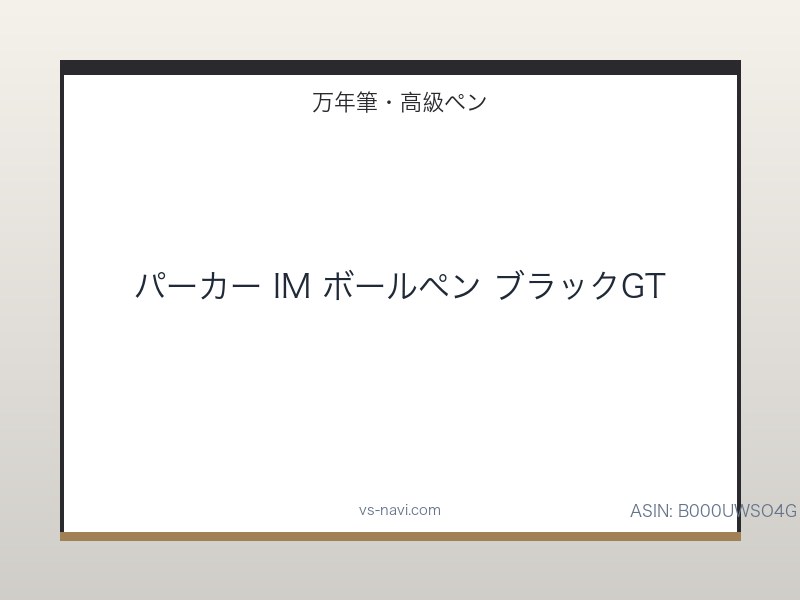 万年筆・高級ペン

パーカー IM ボールペン ブラックGT

vs-navi.com

ASIN: B000UWSO4G